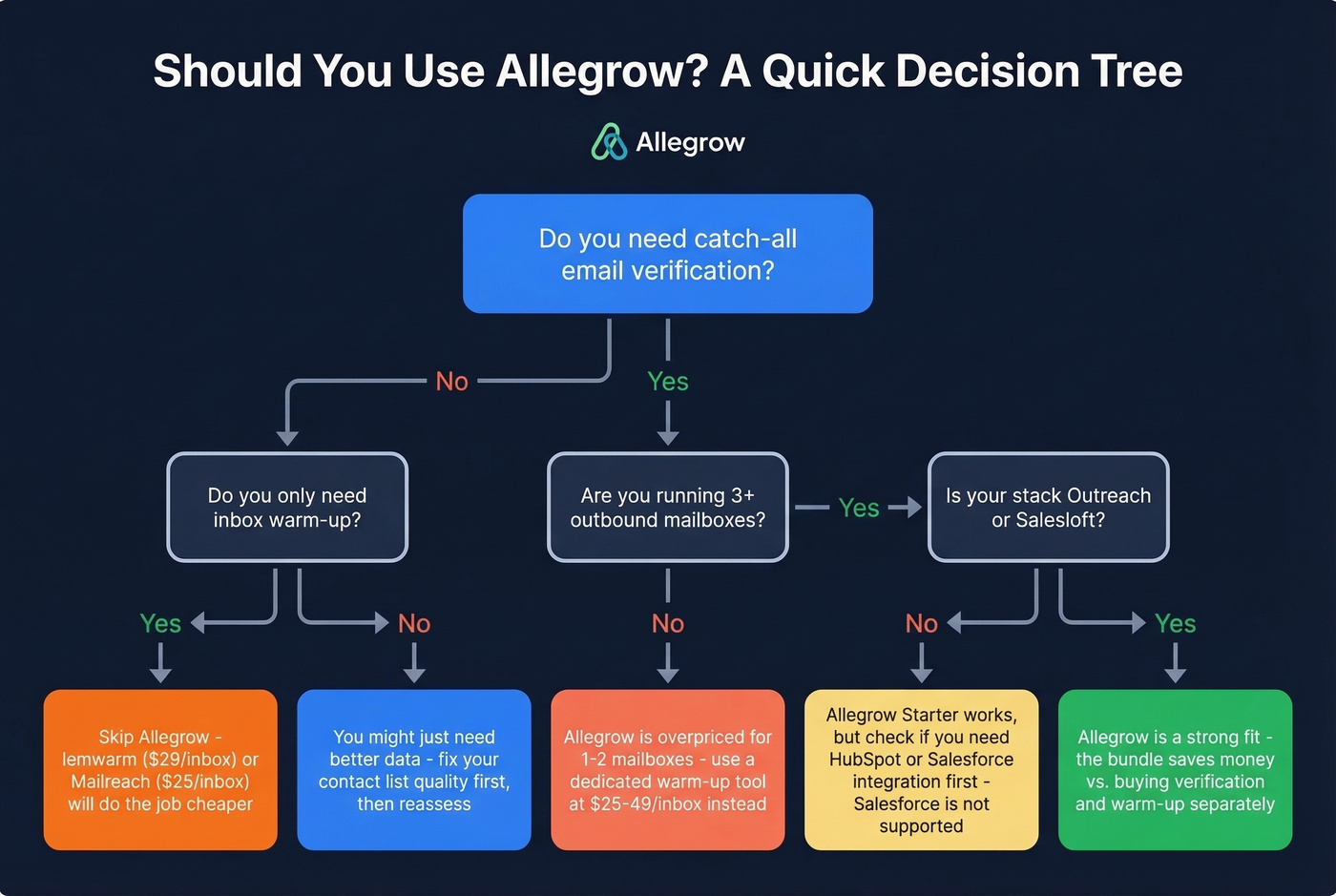 Should You Use Allegrow? A Quick Decision Tree

Allegrow

Do you need catch-all email verification?

No

Yes

Do you only need inbox warm-up?

Are you running 3+ outbound mailboxes?

Yes

Is your stack Outreach or Salesloft?

Yes

No

No

No

Yes

Skip Allegrow - lemwarm ($29/inbox) or Mailreach ($25/inbox) will do the job cheaper

You might just need better data - fix your contact list quality first, then reassess

Allegrow is overpriced for 1-2 mailboxes - use a dedicated warm-up tool at $25-49/inbox instead

Allegrow Starter works, but check if you need HubSpot or Salesforce integration first - Salesforce is not supported

Allegrow is a strong fit - the bundle saves money vs. buying verification and warm-up separately